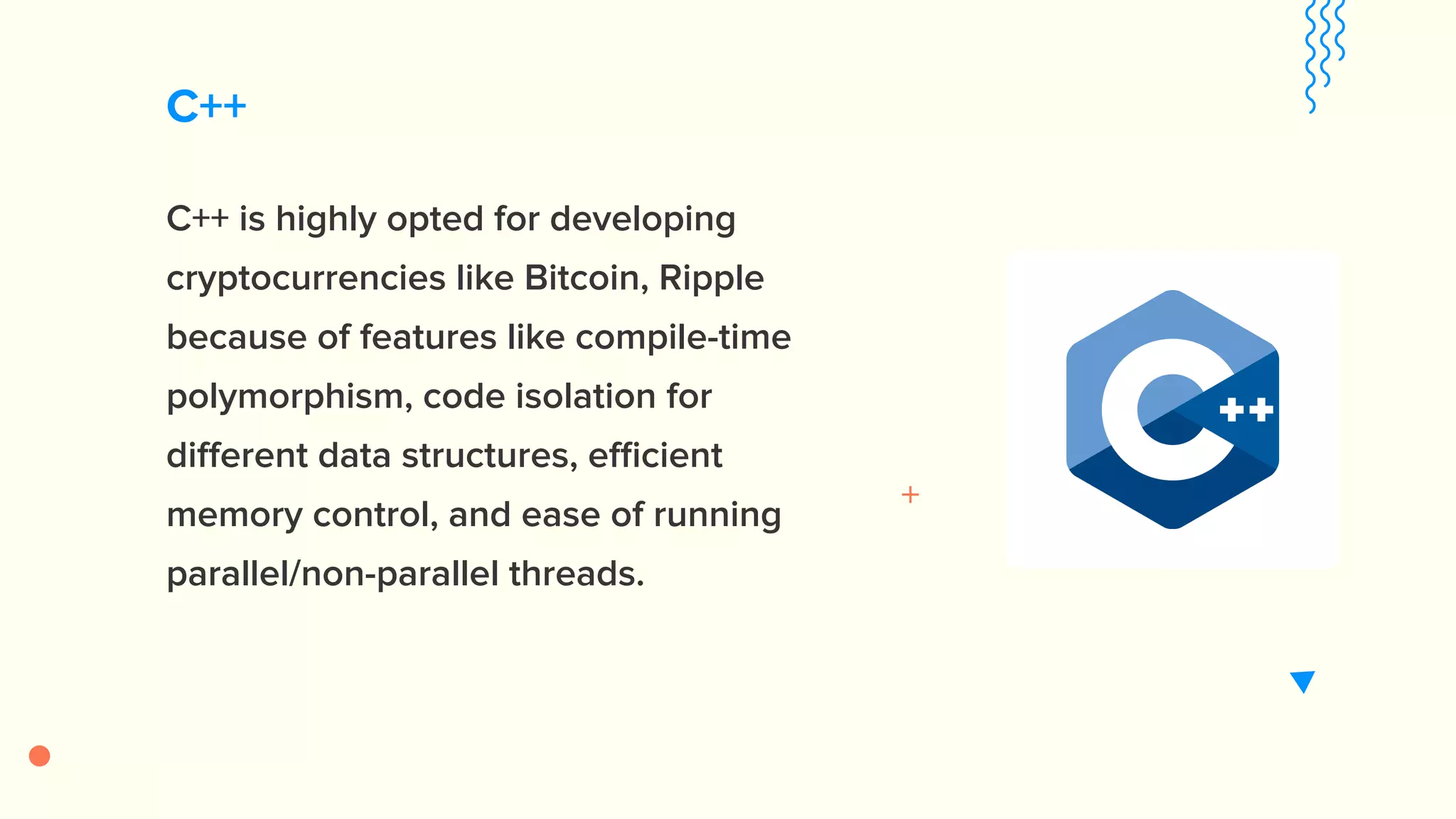 C++

C++ is highly opted for developing cryptocurrencies like Bitcoin, Ripple because of features like compile-time polymorphism, code isolation for different data structures, efficient memory control, and ease of running parallel/non-parallel threads.

C++